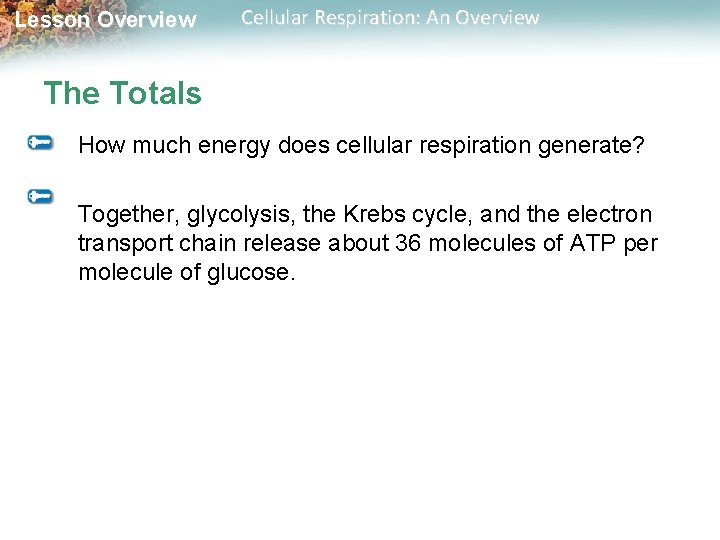 Lesson Overview
Cellular Respiration: An Overview

The Totals

How much energy does cellular respiration generate?

Together, glycolysis, the Krebs cycle, and the electron transport chain release about 36 molecules of ATP per molecule of glucose.